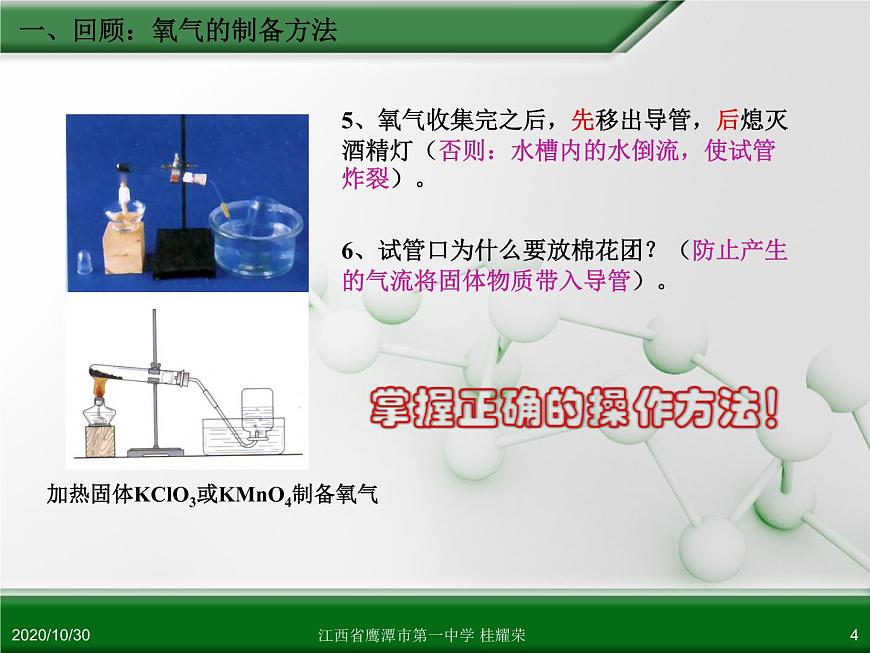 一、回顾：氧气的制备方法

5、氧气收集完之后，先移出导管，后熄灭酒精灯（否则：水槽内的水倒流，使试管炸裂）。

6、试管口为什么要放棉花团？（防止产生的气流将固体物质带入导管）。

掌握正确的操作方法！

加热固体$KClO_3$或$KMnO_4$制备氧气

2020/10/30

江西省鹰潭市第一中学 桂耀荣

4